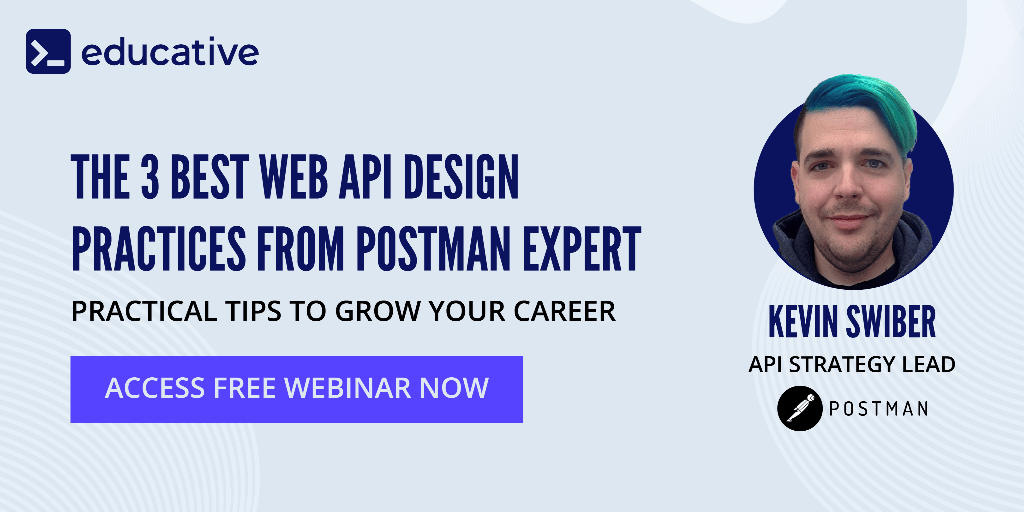 educative

THE 3 BEST WEB API DESIGN PRACTICES FROM POSTMAN EXPERT

PRACTICAL TIPS TO GROW YOUR CAREER

ACCESS FREE WEBINAR NOW

KEVIN SWIBER

API STRATEGY LEAD

POSTMAN